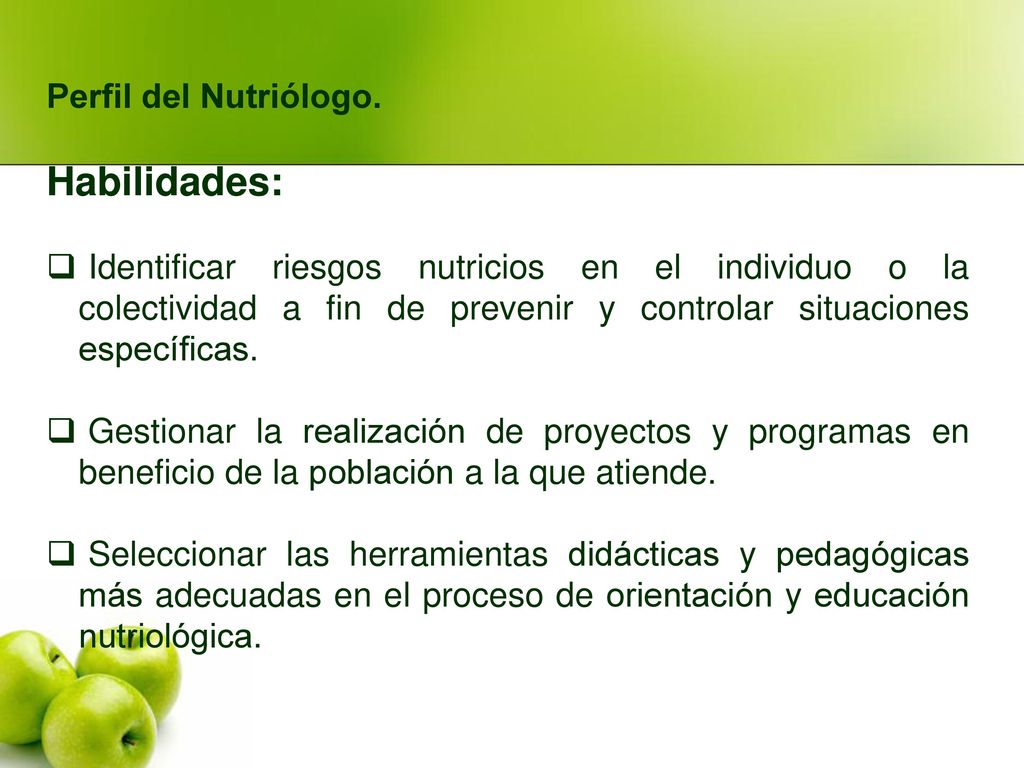 Perfil del Nutriólogo.

Habilidades:

❑ Identificar riesgos nutricios en el individuo o la colectividad a fin de prevenir y controlar situaciones específicas.

❑ Gestionar la realización de proyectos y programas en beneficio de la población a la que atiende.

❑ Seleccionar las herramientas didácticas y pedagógicas más adecuadas en el proceso de orientación y educación nutriológica.